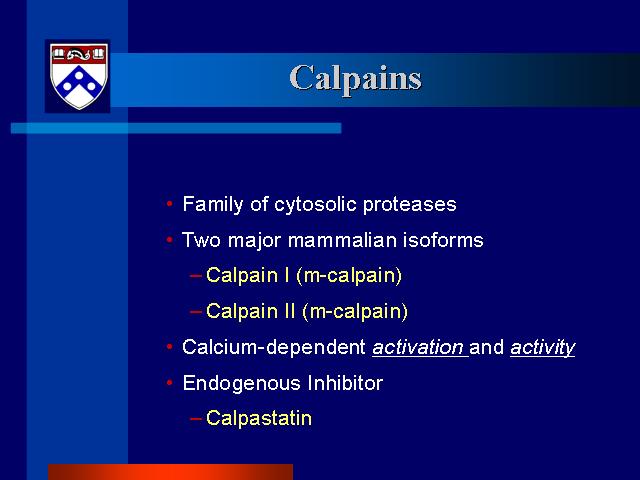 Calpains

• Family of cytosolic proteases
• Two major mammalian isoforms
– Calpain I (m-calpain)
– Calpain II (m-calpain)
• Calcium-dependent activation and activity
• Endogenous Inhibitor
– Calpastatin